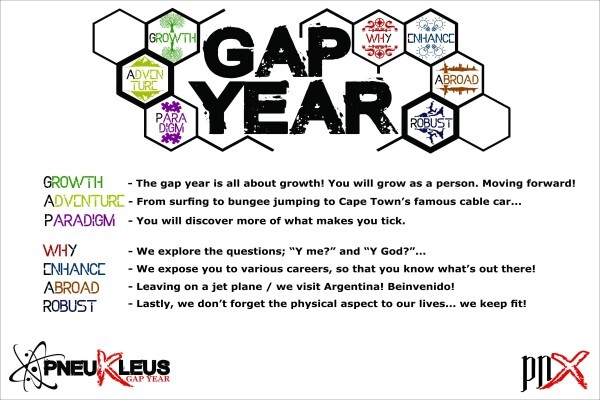 GROWTH
ADVEN TURE
PARA DIGM
GAP YEAR
WHY
ENHANCE
ABROAD
ROBUST

GROWTH - The gap year is all about growth! You will grow as a person. Moving forward!
ADVENTURE - From surfing to bungee jumping to Cape Town's famous cable car...
PARADIGM - You will discover more of what makes you tick.

WHY - We explore the questions; "Y me?" and "Y God?"...
ENHANCE - We expose you to various careers, so that you know what's out there!
ABROAD - Leaving on a jet plane / we visit Argentina! Beinvenido!
ROBUST - Lastly, we don't forget the physical aspect to our lives... we keep fit!

PNEUKLEUS GAP YEAR

pnX